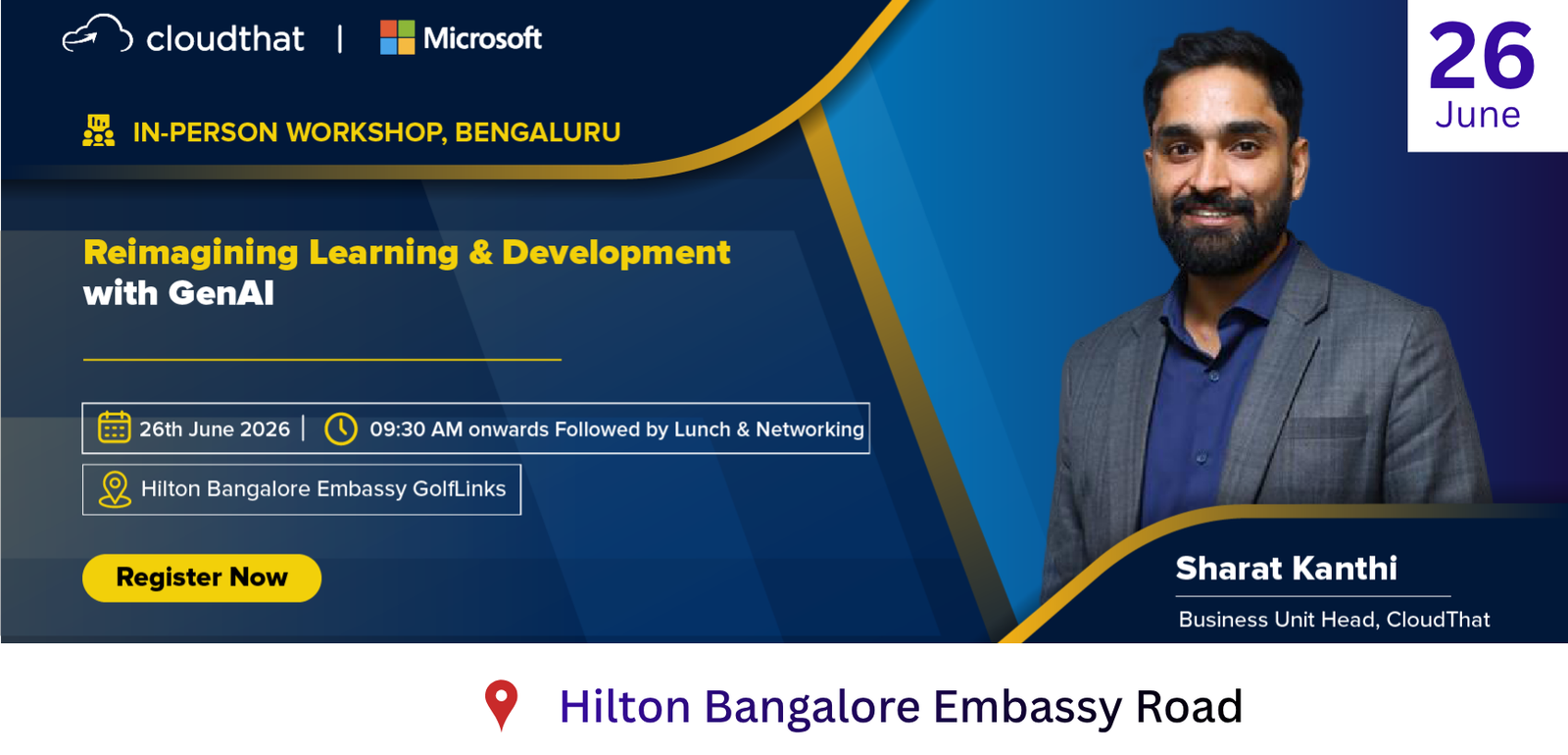 cloudthat | Microsoft

26
June

IN-PERSON WORKSHOP, BENGALURU

Reimagining Learning & Development with GenAI

26th June 2026 | 09:30 AM onwards Followed by Lunch & Networking

Hilton Bangalore Embassy GolfLinks

Register Now

Sharat Kanthi

Business Unit Head, CloudThat

Hilton Bangalore Embassy Road